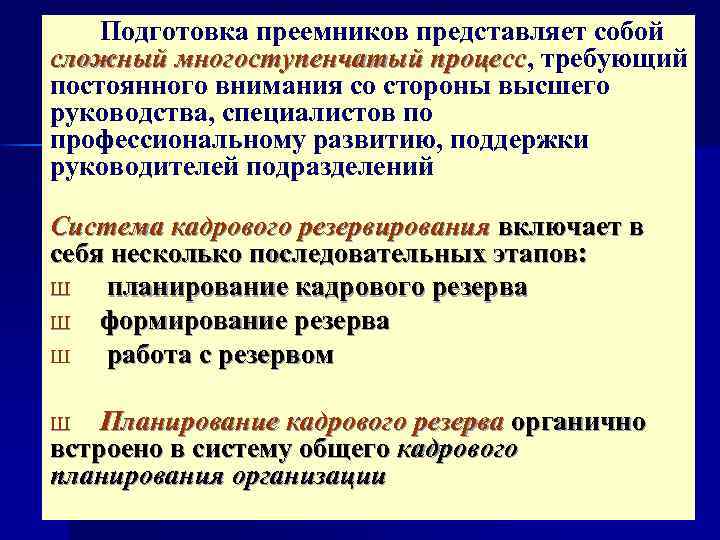 Подготовка преемников представляет собой сложный многоступенчатый процесс, требующий постоянного внимания со стороны высшего руководства, специалистов по профессиональному развитию, поддержки руководителей подразделений

Система кадрового резервирования включает в себя несколько последовательных этапов:

Ш планирование кадрового резерва

Ш формирование резерва

Ш работа с резервом

Ш Планирование кадрового резерва органично встроено в систему общего кадрового планирования организации